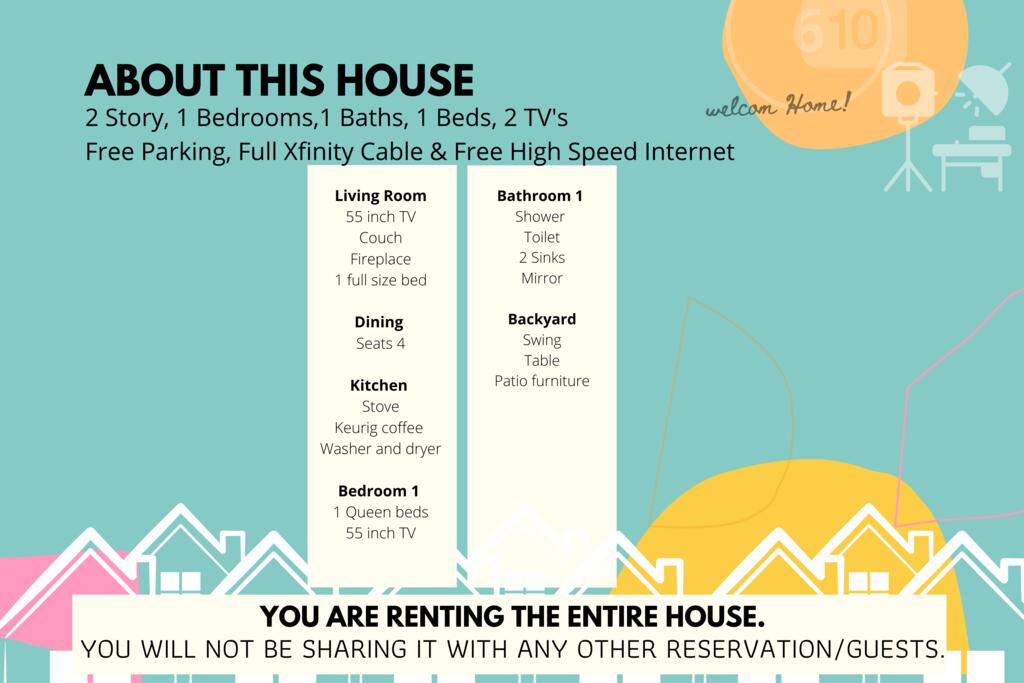 610

welcom Home!

ABOUT THIS HOUSE
2 Story, 1 Bedrooms,1 Baths, 1 Beds, 2 TV's
Free Parking, Full Xfinity Cable & Free High Speed Internet

Living Room
55 inch TV
Couch
Fireplace
1 full size bed

Dining
Seats 4

Kitchen
Stove
Keurig coffee
Washer and dryer

Bedroom 1
1 Queen beds
55 inch TV

Bathroom 1
Shower
Toilet
2 Sinks
Mirror

Backyard
Swing
Table
Patio furniture

YOU ARE RENTING THE ENTIRE HOUSE.
YOU WILL NOT BE SHARING IT WITH ANY OTHER RESERVATION/GUESTS.